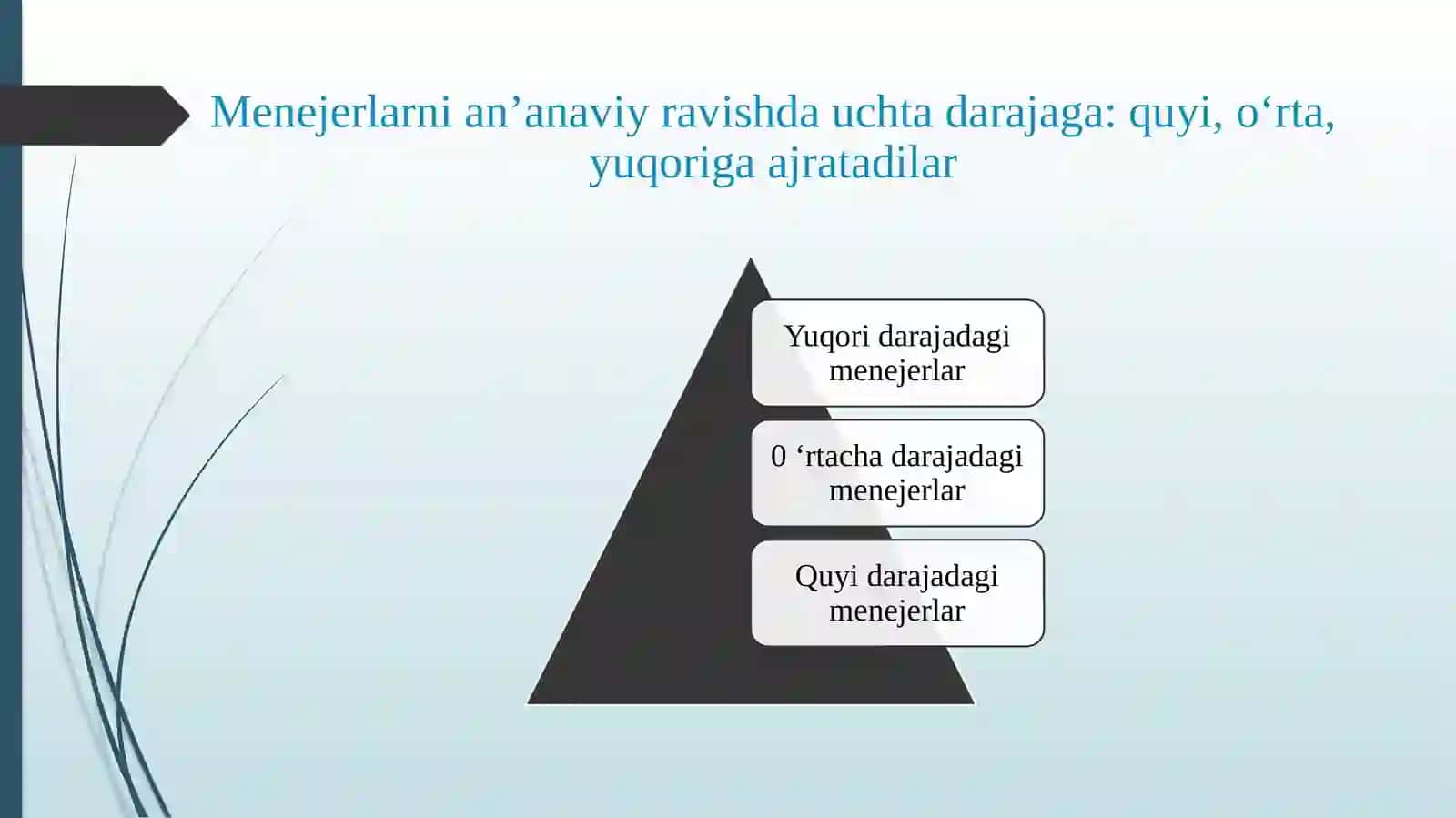 Menejerlarni an’anaviy ravishda uchta darajaga: quyi, o‘rta, yuqoriga ajratadilar

Yuqori darajadagi menejerlar

0 ‘rtacha darajadagi menejerlar

Quyi darajadagi menejerlar